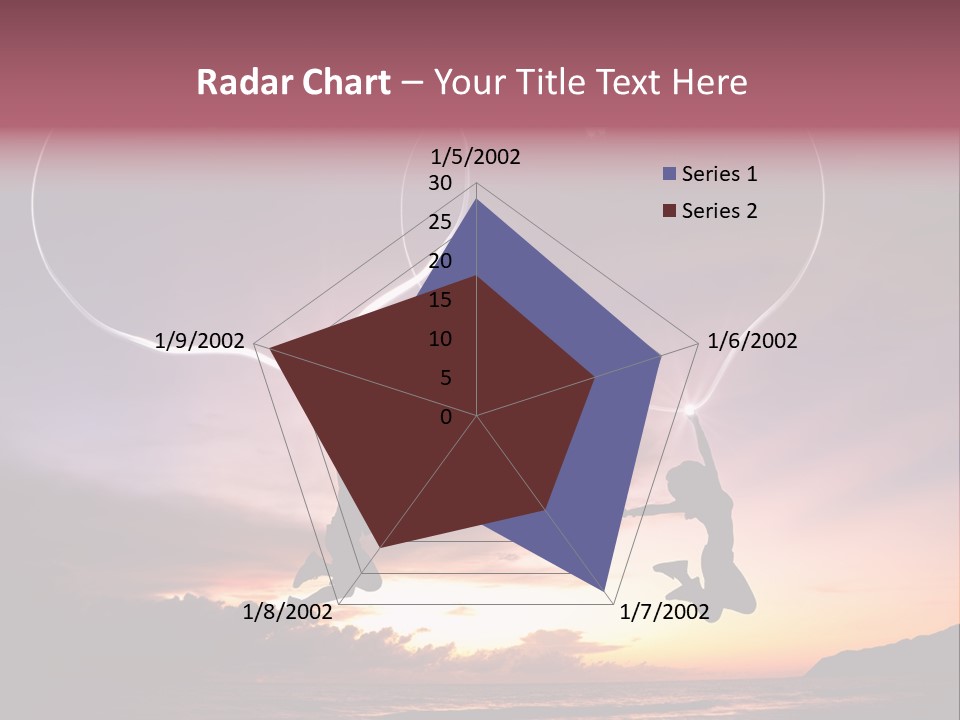 Radar Chart – Your Title Text Here

1/5/2002
30
25
20
15
10
5
0
1/6/2002
1/7/2002
1/8/2002
1/9/2002

Series 1
Series 2